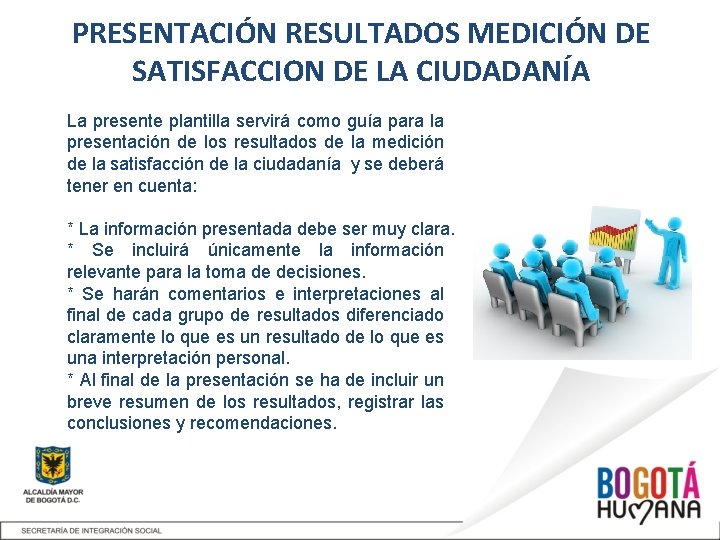 PRESENTACIÓN RESULTADOS MEDICIÓN DE SATISFACCION DE LA CIUDADANÍA

La presente plantilla servirá como guía para la presentación de los resultados de la medición de la satisfacción de la ciudadanía y se deberá tener en cuenta:

* La información presentada debe ser muy clara.
* Se incluirá únicamente la información relevante para la toma de decisiones.
* Se harán comentarios e interpretaciones al final de cada grupo de resultados diferenciado claramente lo que es un resultado de lo que es una interpretación personal.
* Al final de la presentación se ha de incluir un breve resumen de los resultados, registrar las conclusiones y recomendaciones.

ALCALDÍA MAYOR DE BOGOTÁ D.C.

BOGOTÁ HUMANA

SECRETARÍA DE INTEGRACIÓN SOCIAL